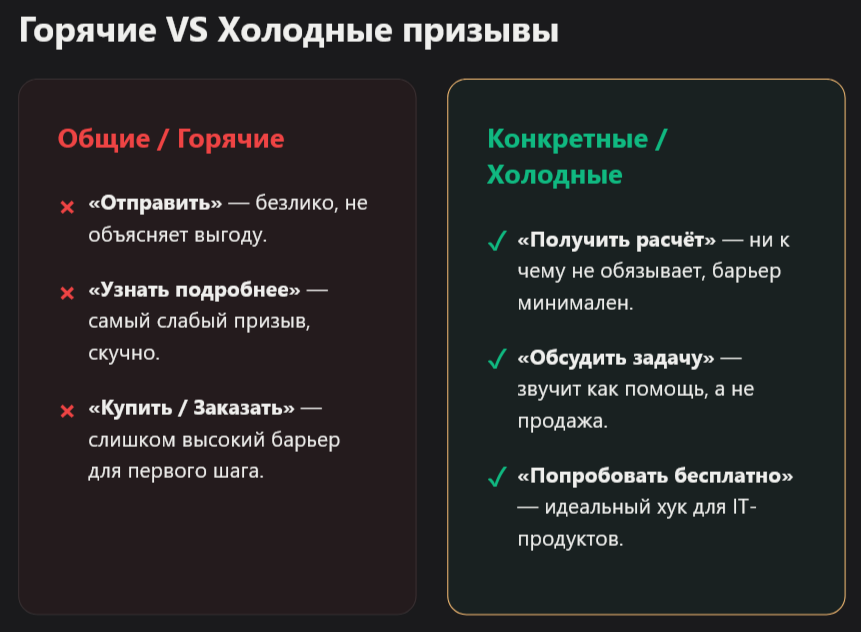 Горячие VS Холодные призывы

Общие / Горячие

× «Отправить» — безлико, не объясняет выгоду.

× «Узнать подробнее» — самый слабый призыв, скучно.

× «Купить / Заказать» — слишком высокий барьер для первого шага.

Конкретные / Холодные

✓ «Получить расчёт» — ни к чему не обязывает, барьер минимален.

✓ «Обсудить задачу» — звучит как помощь, а не продажа.

✓ «Попробовать бесплатно» — идеальный хук для IT-продуктов.